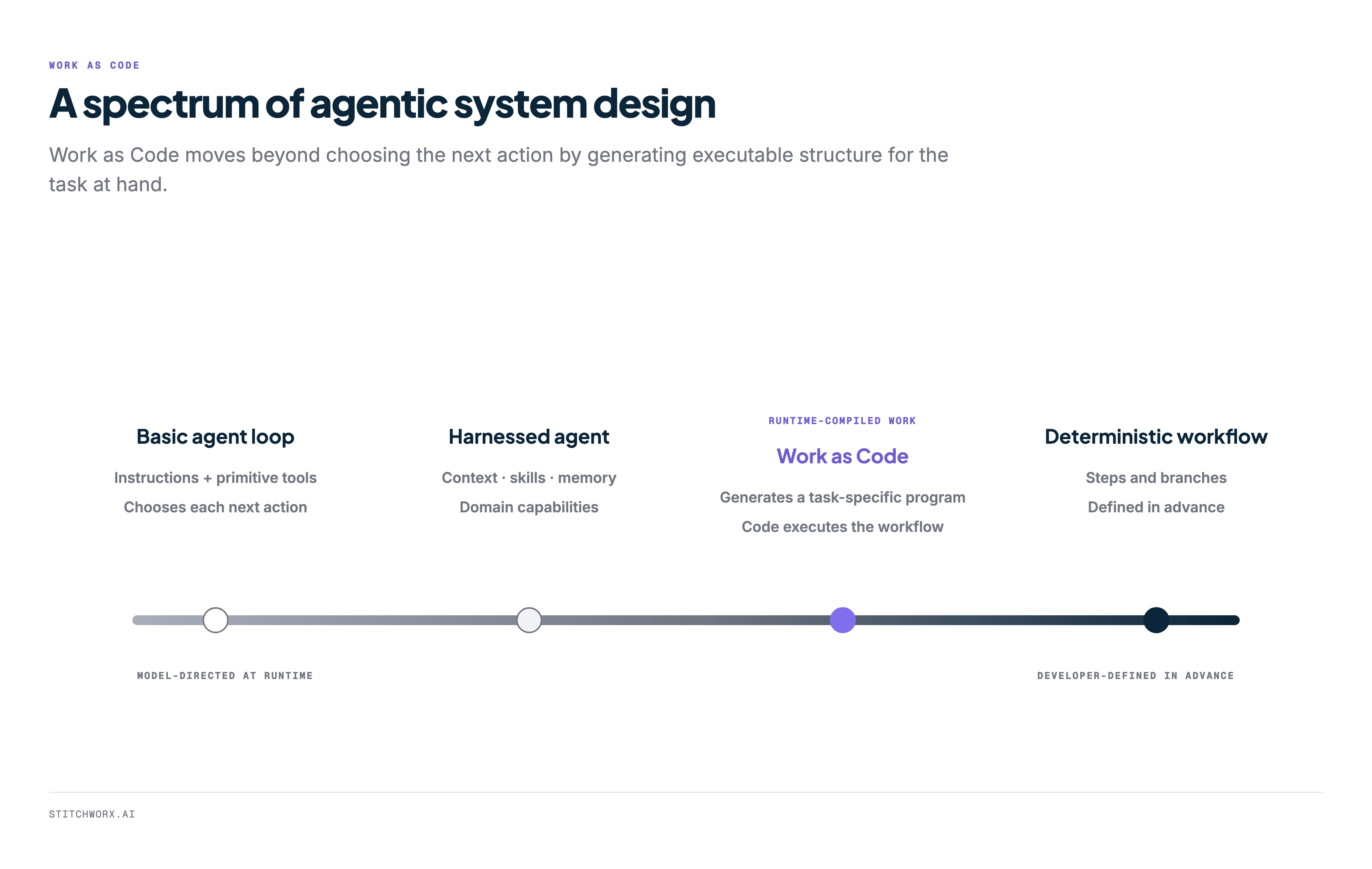 WORK AS CODE

A spectrum of agentic system design

Work as Code moves beyond choosing the next action by generating executable structure for the task at hand.

Basic agent loop

Instructions + primitive tools

Chooses each next action

Harnessed agent

Context · skills · memory

Domain capabilities

RUNTIME-COMPILED WORK

Work as Code

Generates a task-specific program

Code executes the workflow

Deterministic workflow

Steps and branches

Defined in advance

MODEL-DIRECTED AT RUNTIME

DEVELOPER-DEFINED IN ADVANCE

STITCHWORX.AI